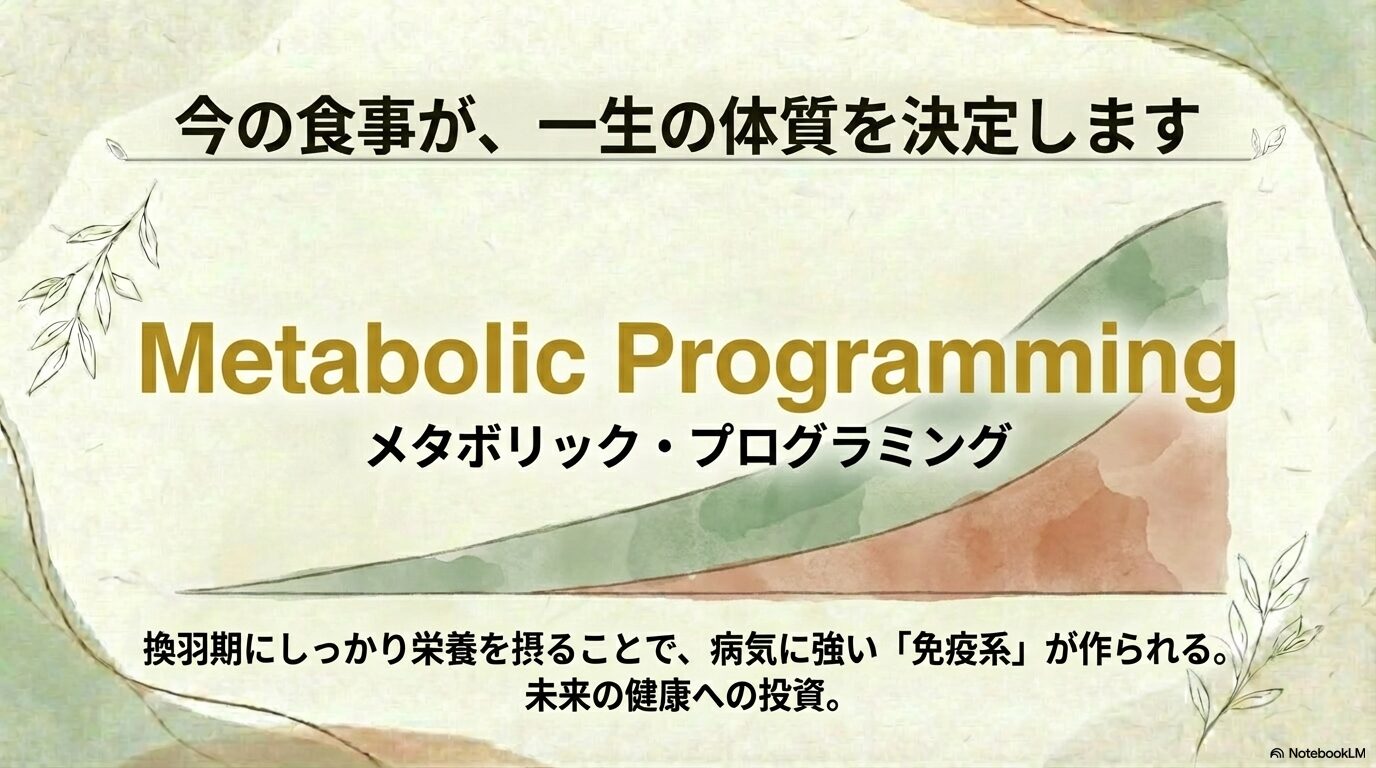 今の食事が、一生の体質を決定します

Metabolic Programming
メタボリック・プログラミング

換羽期にしっかり栄養を摂ることで、病気に強い「免疫系」が作られる。
未来の健康への投資。

NotebookLM